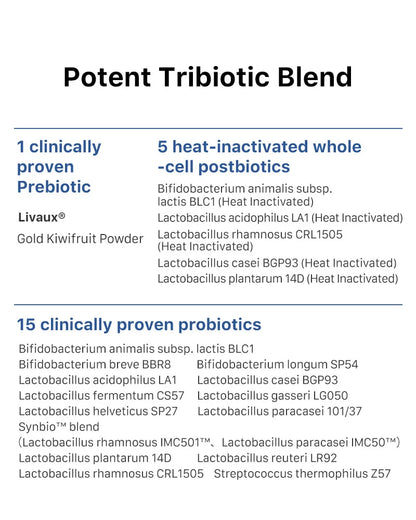 Potent Tribiotic Blend

1 clinically proven Prebiotic

Livaux®

Gold Kiwifruit Powder

5 heat-inactivated whole -cell postbiotics

Bifidobacterium animalis subsp. lactis BLC1 (Heat Inactivated)

Lactobacillus acidophilus LA1 (Heat Inactivated)

Lactobacillus rhamnosus CRL1505 (Heat Inactivated)

Lactobacillus casei BGP93 (Heat Inactivated)

Lactobacillus plantarum 14D (Heat Inactivated)

15 clinically proven probiotics

Bifidobacterium animalis subsp. lactis BLC1

Bifidobacterium breve BBR8
Bifidobacterium longum SP54

Lactobacillus acidophilus LA1
Lactobacillus casei BGP93

Lactobacillus fermentum CS57
Lactobacillus gasseri LG050

Lactobacillus helveticus SP27
Lactobacillus paracasei 101/37

Synbio™ blend
(Lactobacillus rhamnosus IMC501™、Lactobacillus paracasei IMC50™)

Lactobacillus plantarum 14D
Lactobacillus reuteri LR92

Lactobacillus rhamnosus CRL1505
Streptococcus thermophilus Z57